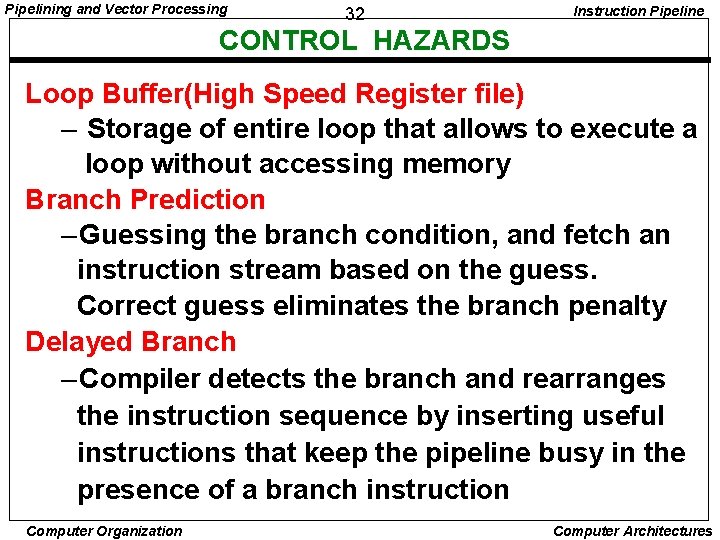 Pipelining and Vector Processing
32
Instruction Pipeline

CONTROL HAZARDS

Loop Buffer(High Speed Register file)
– Storage of entire loop that allows to execute a loop without accessing memory

Branch Prediction
–Guessing the branch condition, and fetch an instruction stream based on the guess. Correct guess eliminates the branch penalty

Delayed Branch
–Compiler detects the branch and rearranges the instruction sequence by inserting useful instructions that keep the pipeline busy in the presence of a branch instruction

Computer Organization
Computer Architectures